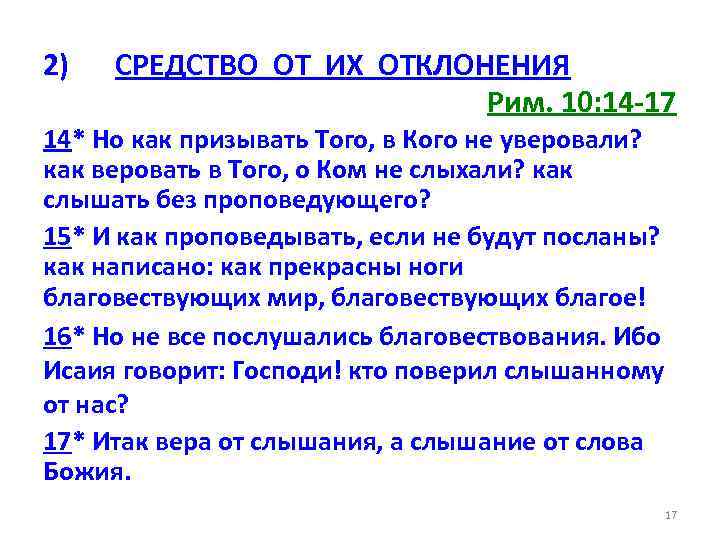 2) СРЕДСТВО ОТ ИХ ОТКЛОНЕНИЯ

Рим. 10:14-17

14* Но как призывать Того, в Кого не уверовали? как веровать в Того, о Ком не слыхали? как слышать без проповедующего?

15* И как проповедывать, если не будут посланы? как написано: как прекрасны ноги благовествующих мир, благовествующих благое!

16* Но не все послушались благовествования. Ибо Исаия говорит: Господи! кто поверил слышанному от нас?

17* Итак вера от слышания, а слышание от слова Божия.

17